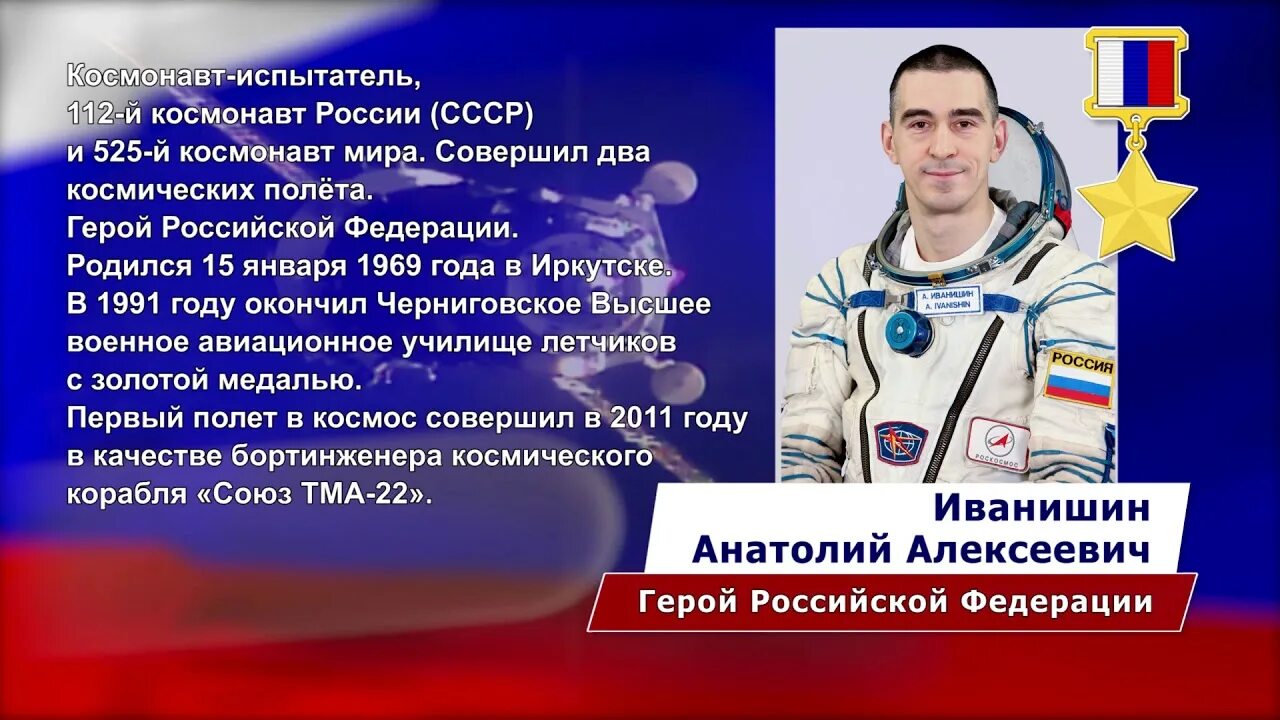 Космонавт-испытатель, 112-й космонавт России (СССР) и 525-й космонавт мира. Совершил два космических полёта.
Герой Российской Федерации.
Родился 15 января 1969 года в Иркутске.
В 1991 году окончил Черниговское Высшее военное авиационное училище летчиков с золотой медалью.
Первый полет в космос совершил в 2011 году в качестве бортинженера космического корабля «Союз ТМА-22».

А. ИВАНИШИН
A. IVANISHIN

РОССИЯ

РОСКОСМОС

Иванишин
Анатолий Алексеевич
Герой Российской Федерации